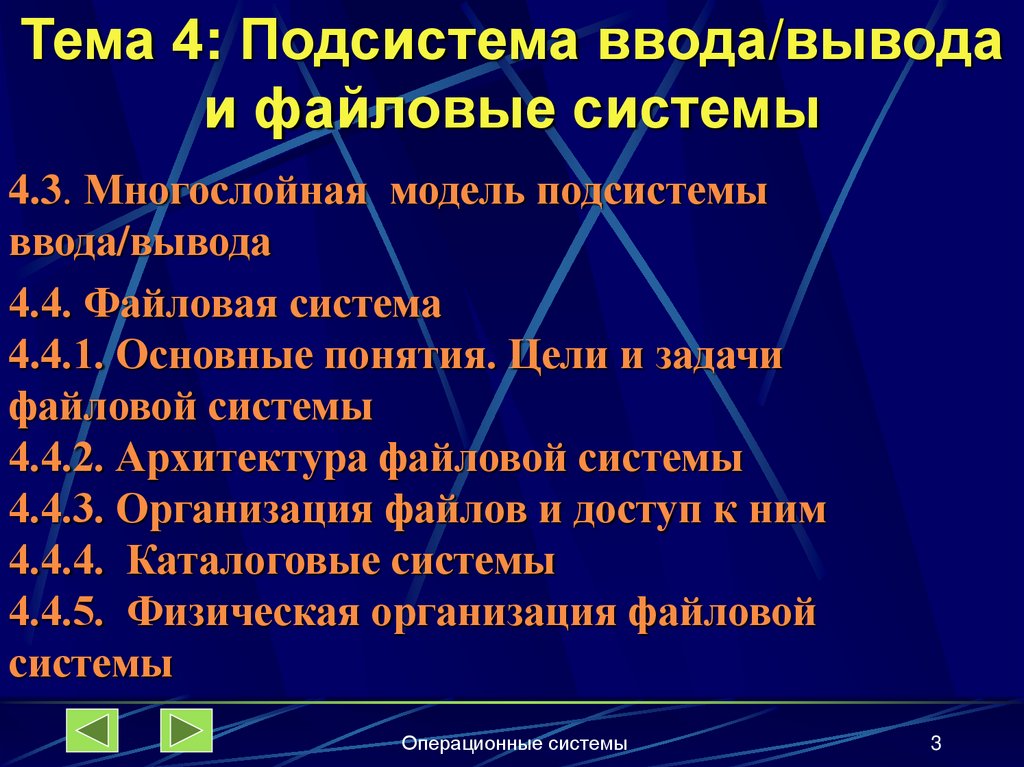 Тема 4: Подсистема ввода/вывода и файловые системы

4.3. Многослойная модель подсистемы ввода/вывода

4.4. Файловая система
4.4.1. Основные понятия. Цели и задачи файловой системы
4.4.2. Архитектура файловой системы
4.4.3. Организация файлов и доступ к ним
4.4.4. Каталоговые системы
4.4.5. Физическая организация файловой системы

Операционные системы

3